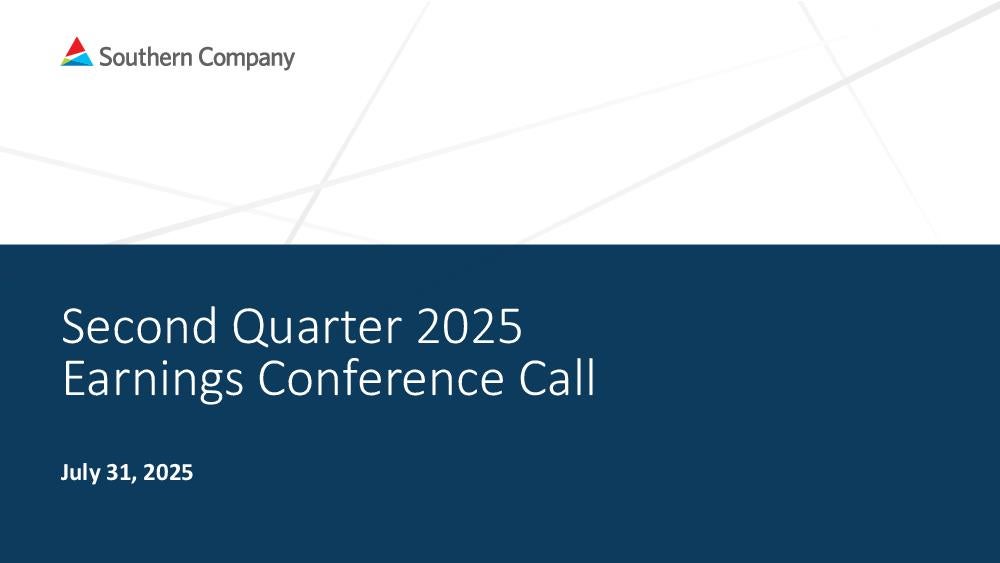 Southern Company

Second Quarter 2025
Earnings Conference Call

July 31, 2025